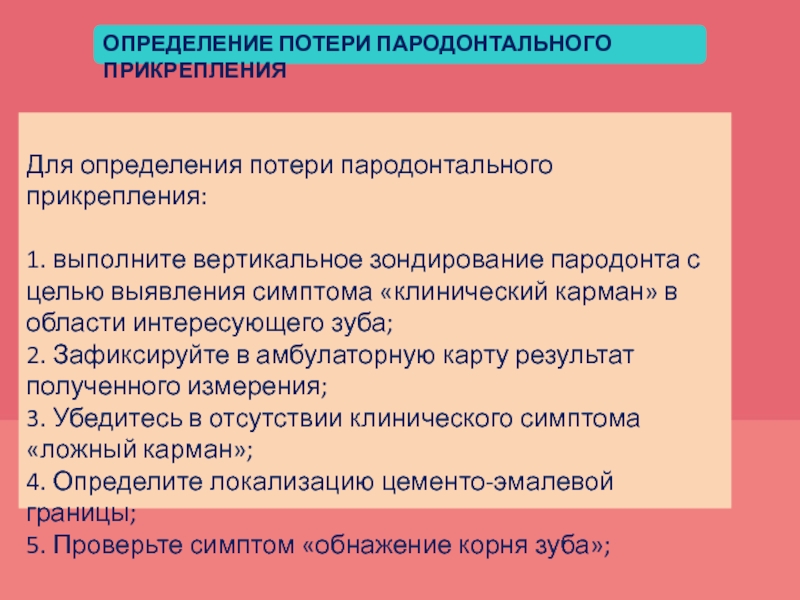 ОПРЕДЕЛЕНИЕ ПОТЕРИ ПАРОДОНТАЛЬНОГО ПРИКРЕПЛЕНИЯ

Для определения потери пародонтального прикрепления:

1. выполните вертикальное зондирование пародонта с целью выявления симптома «клинический карман» в области интересующего зуба;
2. Зафиксируйте в амбулаторную карту результат полученного измерения;
3. Убедитесь в отсутствии клинического симптома «ложный карман»;
4. Определите локализацию цементо-эмалевой границы;
5. Проверьте симптом «обнажение корня зуба»;